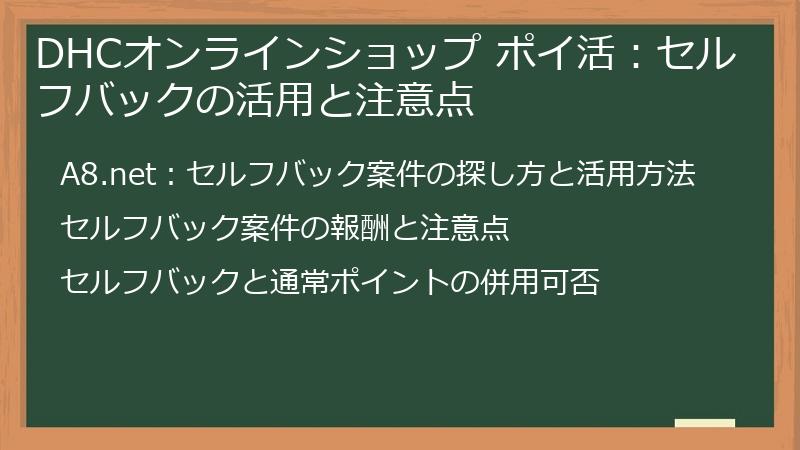 DHCオンラインショップ ポイ活：セルフバックの活用と注意点

A8.net：セルフバック案件の探し方と活用方法

セルフバック案件の報酬と注意点

セルフバックと通常ポイントの併用可否